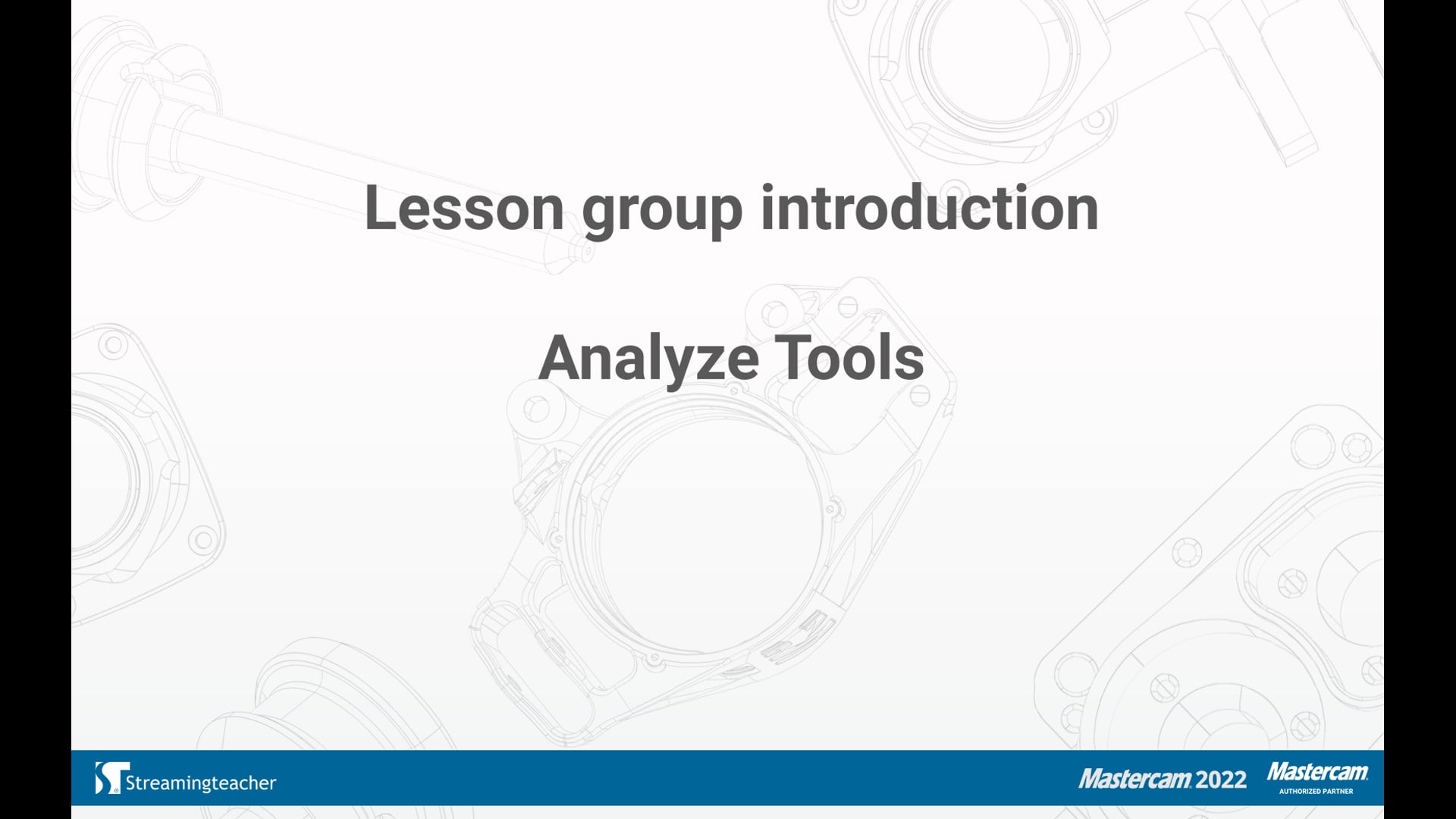 Lesson group introduction

Analyze Tools

Streamingteacher

Mastercam 2022

Mastercam
AUTHORIZED PARTNER